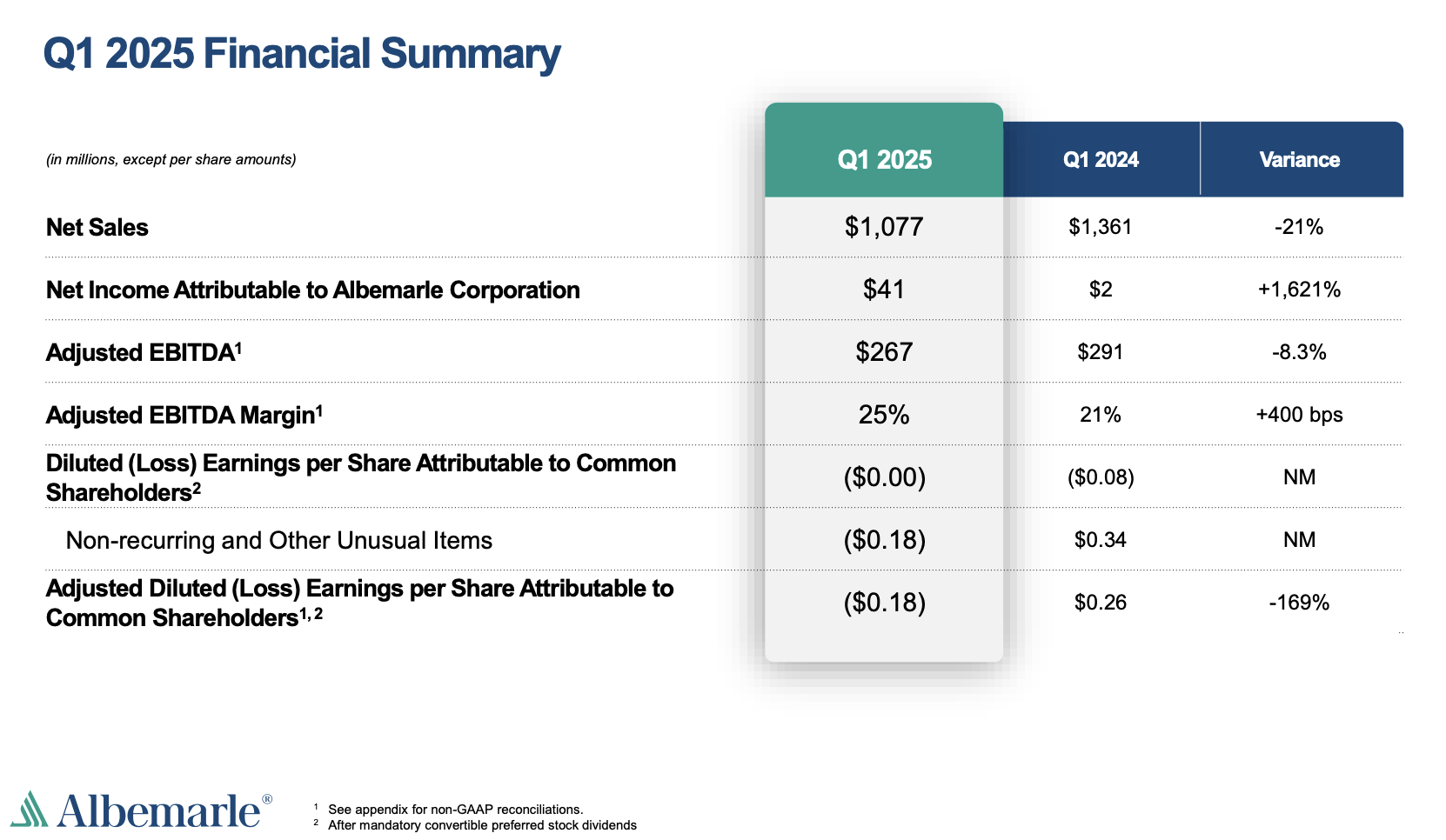 Q1 2025 Financial Summary

| (in millions, except per share amounts) | Q1 2025 | Q1 2024 | Variance |
|---|---|---|---|
| Net Sales | $1,077 | $1,361 | -21% |
| Net Income Attributable to Albemarle Corporation | $41 | $2 | +1,621% |
| Adjusted EBITDA$^1$ | $267 | $291 | -8.3% |
| Adjusted EBITDA Margin$^1$ | 25% | 21% | +400 bps |
| Diluted (Loss) Earnings per Share Attributable to Common Shareholders$^2$ | ($0.00) | ($0.08) | NM |
| Non-recurring and Other Unusual Items | ($0.18) | $0.34 | NM |
| Adjusted Diluted (Loss) Earnings per Share Attributable to Common Shareholders$^{1, 2}$ | ($0.18) | $0.26 | -169% |

Albemarle®

$^1$ See appendix for non-GAAP reconciliations.
$^2$ After mandatory convertible preferred stock dividends